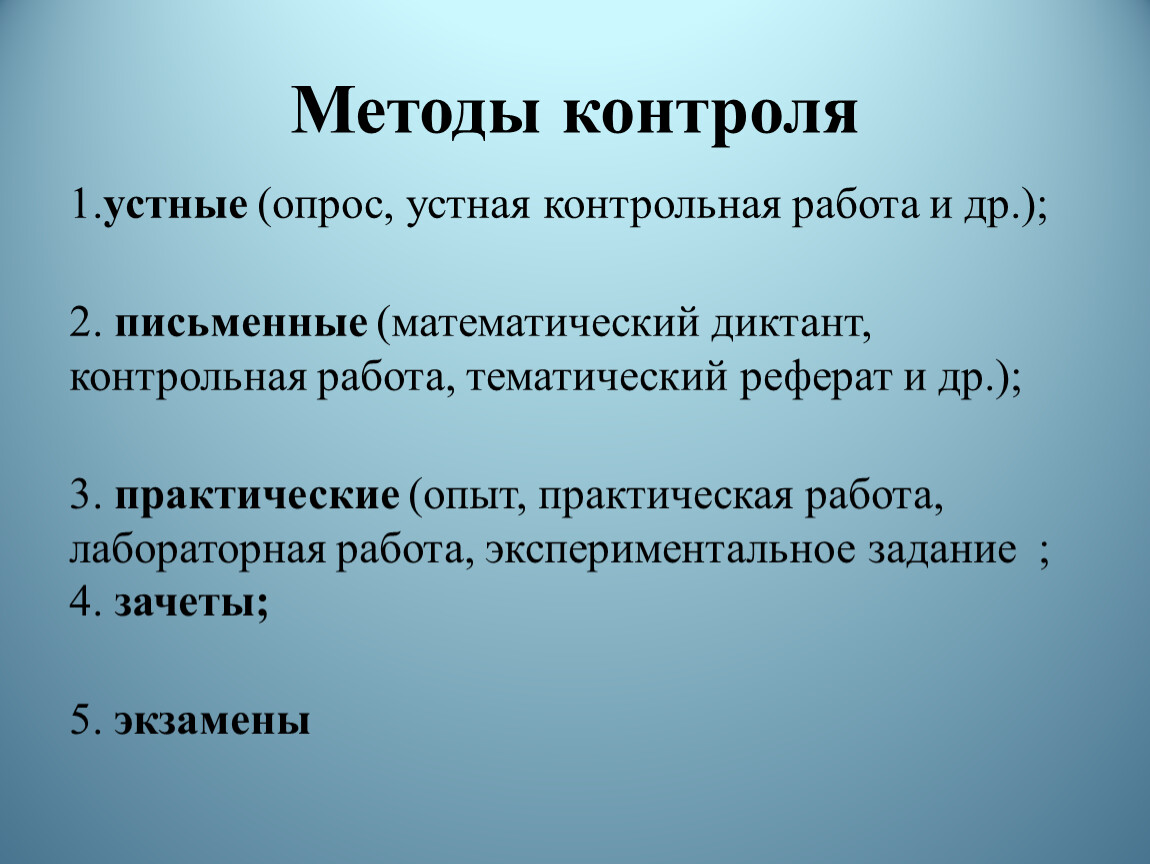 Методы контроля

1.устные (опрос, устная контрольная работа и др.);

2. письменные (математический диктант, контрольная работа, тематический реферат и др.);

3. практические (опыт, практическая работа, лабораторная работа, экспериментальное задание ;
4. зачеты;

5. экзамены